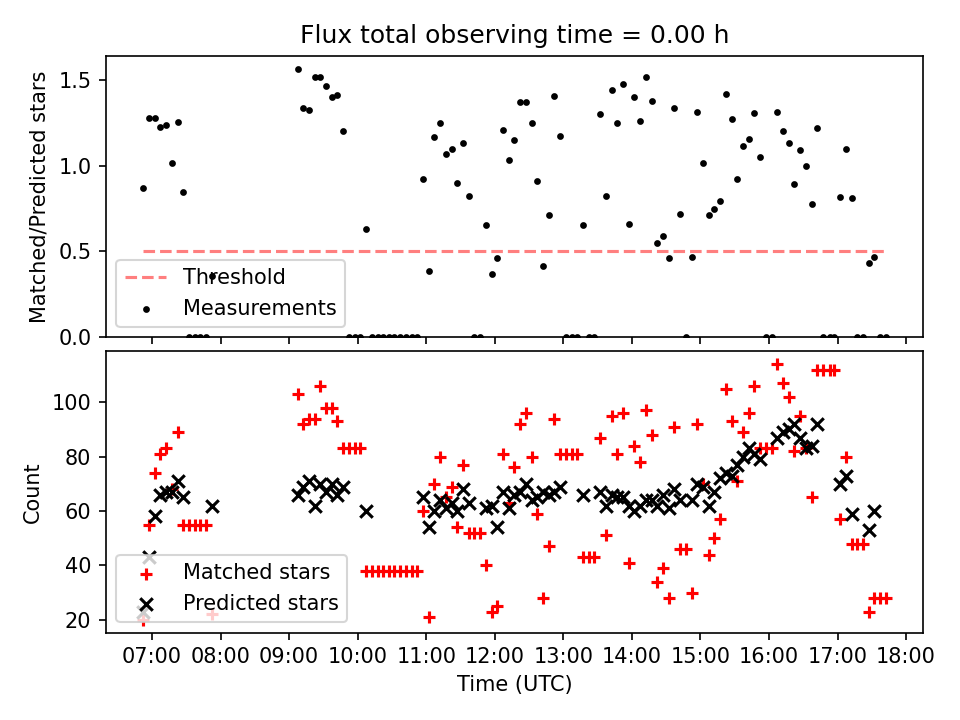 Flux total observing time = 0.00 h

Matched/Predicted stars

1.5
1.0
0.5
0.0

Threshold
Measurements

Count

100
80
60
40
20

Matched stars
Predicted stars

07:00 08:00 09:00 10:00 11:00 12:00 13:00 14:00 15:00 16:00 17:00 18:00

Time (UTC)